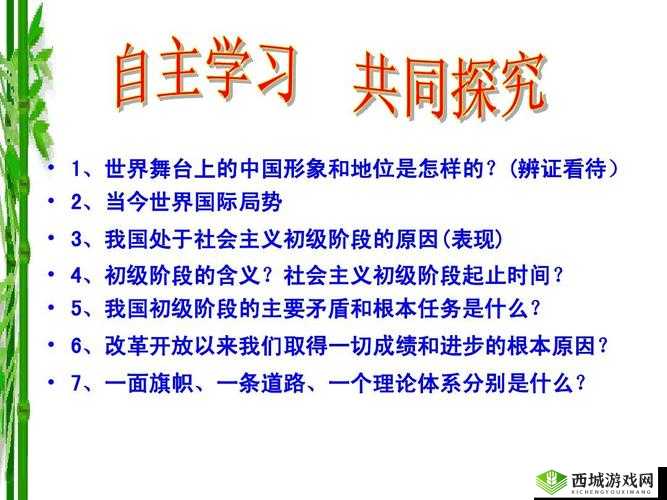 自主学习 共同探究

• 1、世界舞台上的中国形象和地位是怎样的？(辨证看待)
• 2、当今世界国际局势
• 3、我国处于社会主义初级阶段的原因(表现)
• 4、初级阶段的含义？社会主义初级阶段起止时间？
• 5、我国初级阶段的主要矛盾和根本任务是什么？
• 6、改革开放以来我们取得一切成绩和进步的根本原因？
• 7、一面旗帜、一条道路、一个理论体系分别是什么？

西城游戏网
XICHENGYOUXIWANG